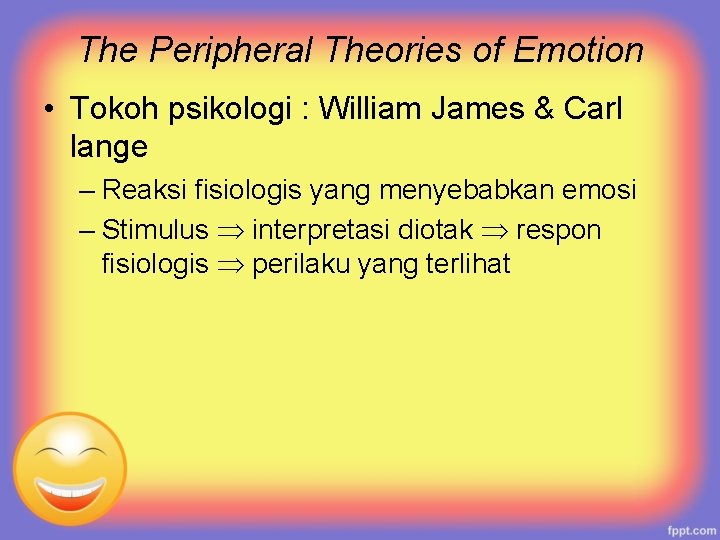 The Peripheral Theories of Emotion

• Tokoh psikologi : William James & Carl lange

– Reaksi fisiologis yang menyebabkan emosi

– Stimulus $\Rightarrow$ interpretasi diotak $\Rightarrow$ respon fisiologis $\Rightarrow$ perilaku yang terlihat

fppt.com